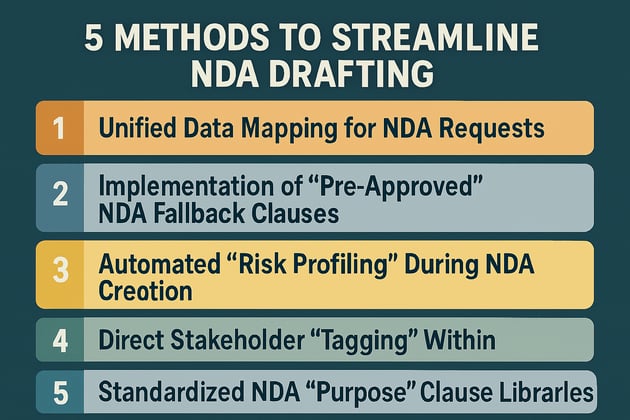 5 METHODS TO STREAMLINE NDA DRAFTING

1 Unified Data Mapping for NDA Requests

2 Implementation of "Pre-Approved" NDA Fallback Clauses

3 Automated "Risk Profiling" During NDA Creotion

4 Direct Stakeholder "Tagging" Within

5 Standardized NDA "Purpose" Clause Librarles